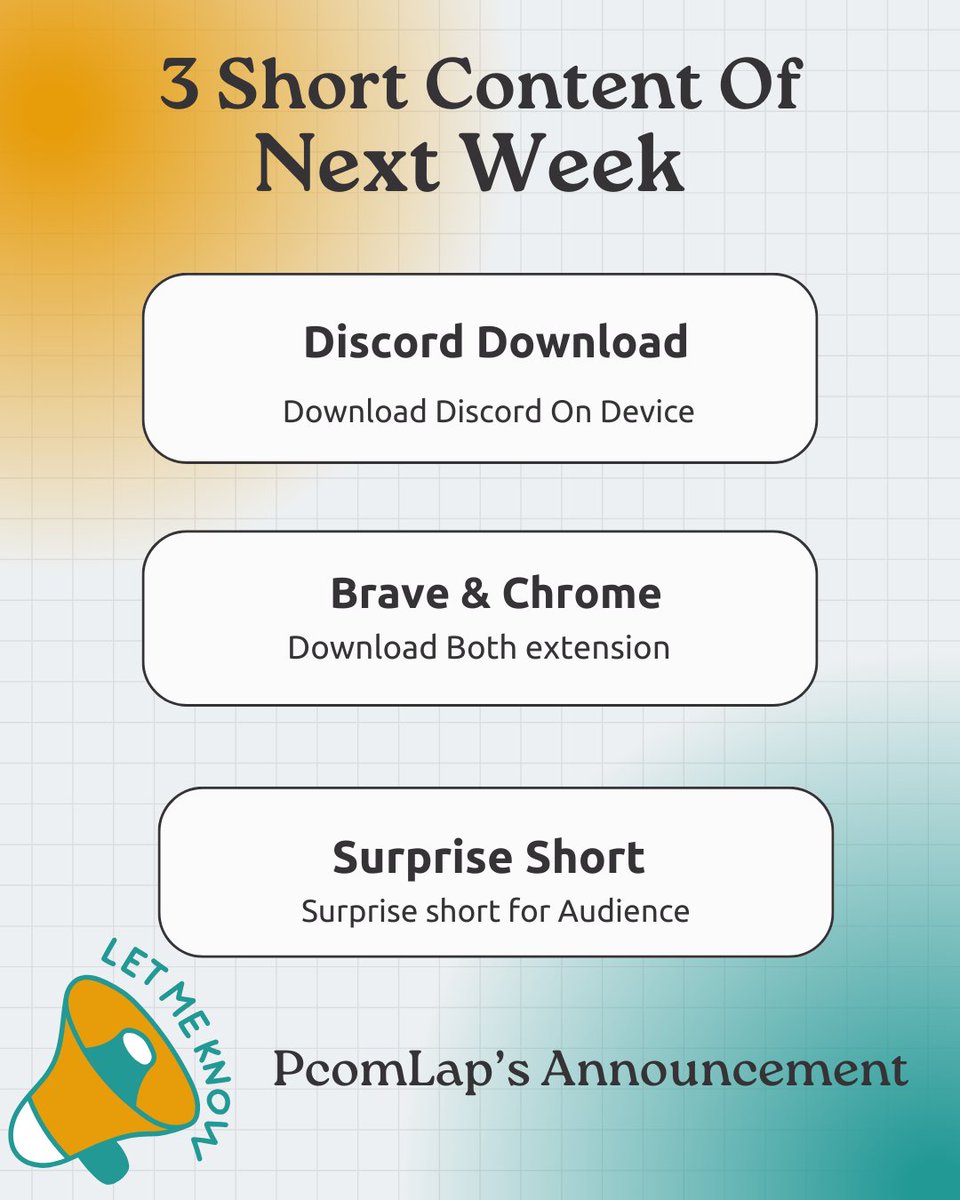 3 Short Content Of
Next Week

Discord Download
Download Discord On Device

Brave & Chrome
Download Both extension

Surprise Short
Surprise short for Audience

LET ME KNOW

PcomLap's Announcement